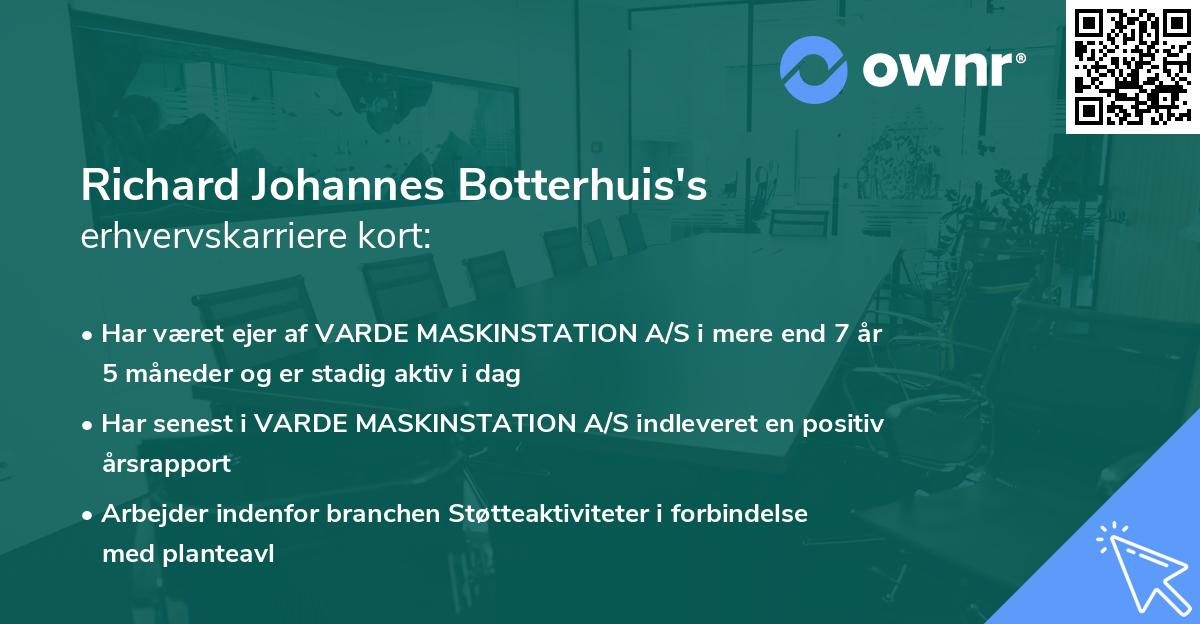 ownr®

Richard Johannes Botterhuis's
erhvervskarriere kort:

• Har været ejer af VARDE MASKINSTATION A/S i mere end 7 år 5 måneder og er stadig aktiv i dag

• Har senest i VARDE MASKINSTATION A/S indleveret en positiv årsrapport

• Arbejder indenfor branchen Støtteaktiviteter i forbindelse med planteavl